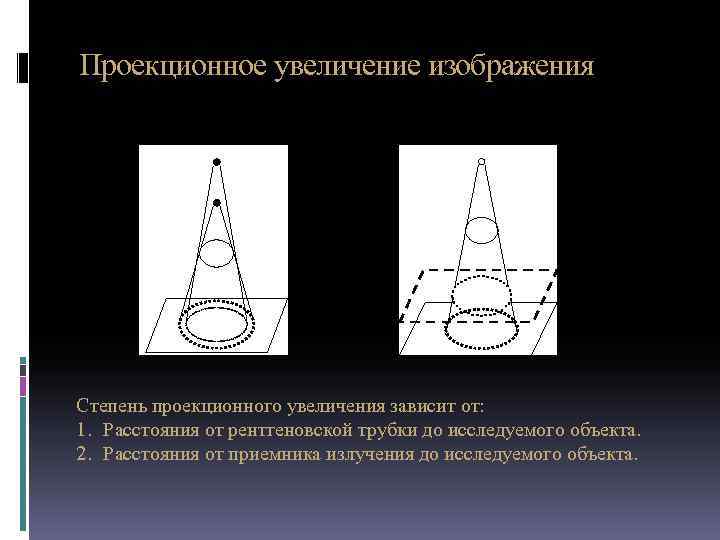 Проекционное увеличение изображения

Степень проекционного увеличения зависит от:
1. Расстояния от рентгеновской трубки до исследуемого объекта.
2. Расстояния от приемника излучения до исследуемого объекта.